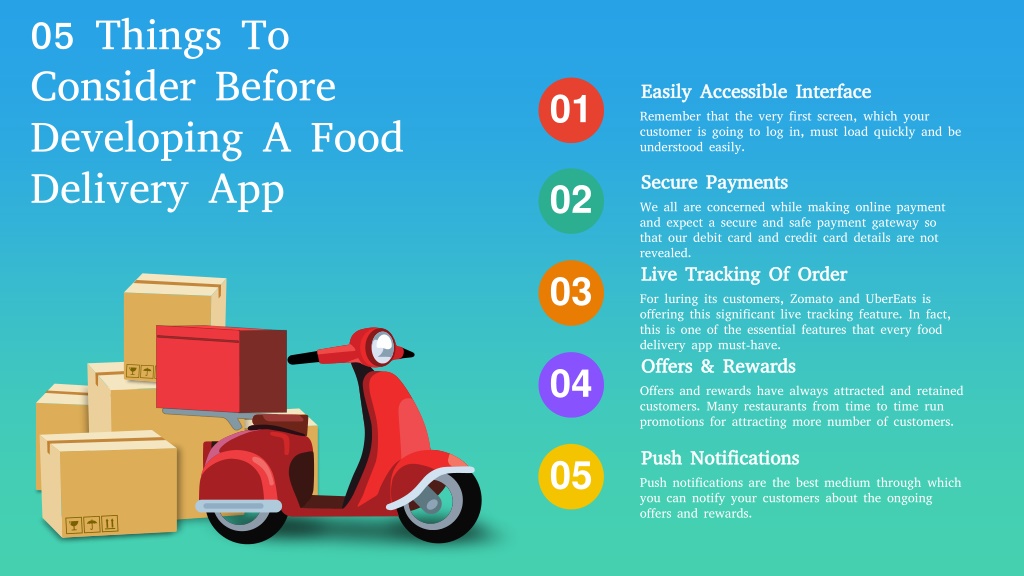 05 Things To Consider Before Developing A Food Delivery App

01

Easily Accessible Interface

Remember that the very first screen, which your customer is going to log in, must load quickly and be understood easily.

02

Secure Payments

We all are concerned while making online payment and expect a secure and safe payment gateway so that our debit card and credit card details are not revealed.

03

Live Tracking Of Order

For luring its customers, Zomato and UberEats is offering this significant live tracking feature. In fact, this is one of the essential features that every food delivery app must-have.

04

Offers & Rewards

Offers and rewards have always attracted and retained customers. Many restaurants from time to time run promotions for attracting more number of customers.

05

Push Notifications

Push notifications are the best medium through which you can notify your customers about the ongoing offers and rewards.